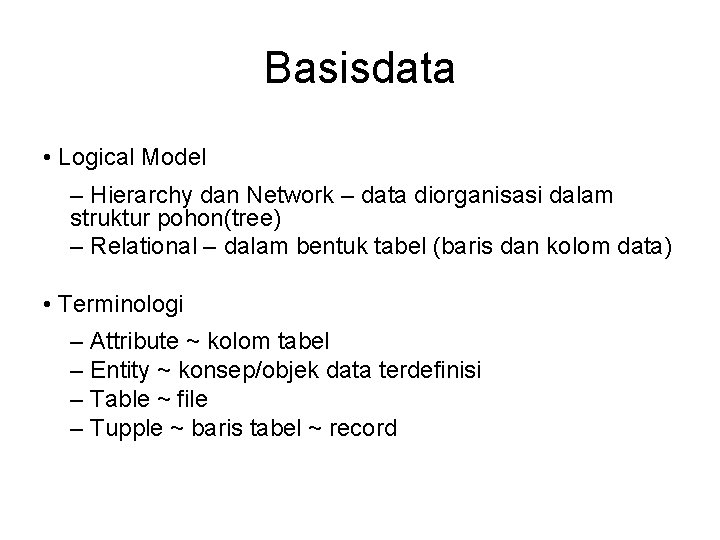 Basisdata

• Logical Model

– Hierarchy dan Network – data diorganisasi dalam struktur pohon(tree)
– Relational – dalam bentuk tabel (baris dan kolom data)

• Terminologi

– Attribute ~ kolom tabel
– Entity ~ konsep/objek data terdefinisi
– Table ~ file
– Tupple ~ baris tabel ~ record